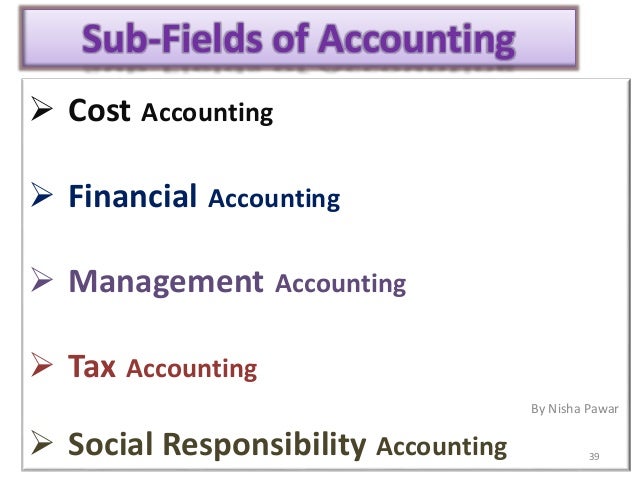 Sub-Fields of Accounting

➢ Cost Accounting

➢ Financial Accounting

➢ Management Accounting

➢ Tax Accounting

By Nisha Pawar

➢ Social Responsibility Accounting

39